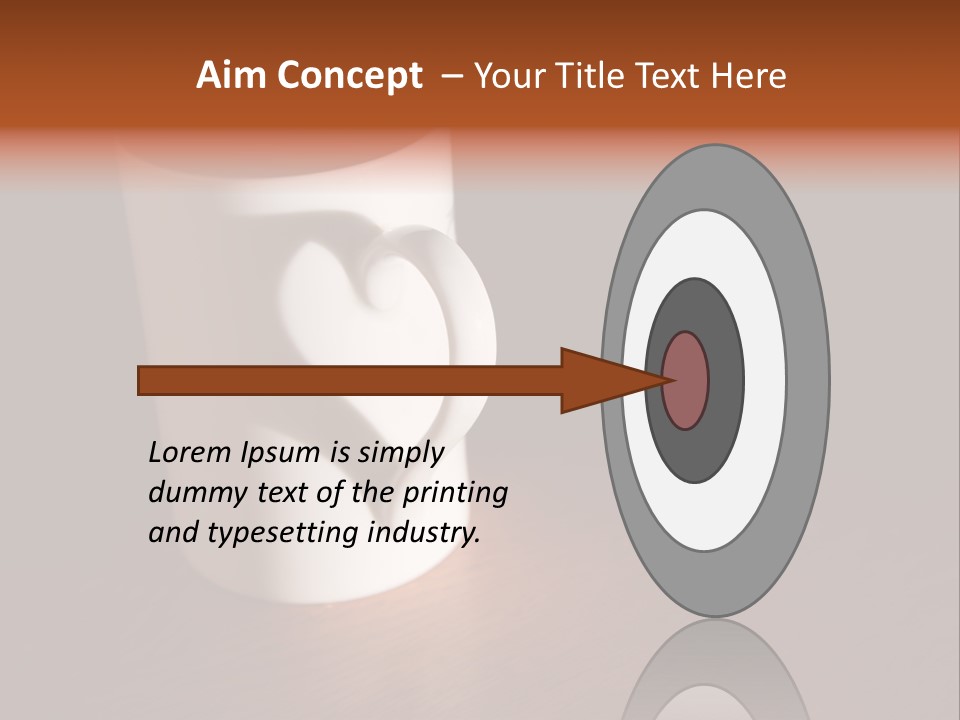 Aim Concept – Your Title Text Here

Lorem Ipsum is simply dummy text of the printing and typesetting industry.